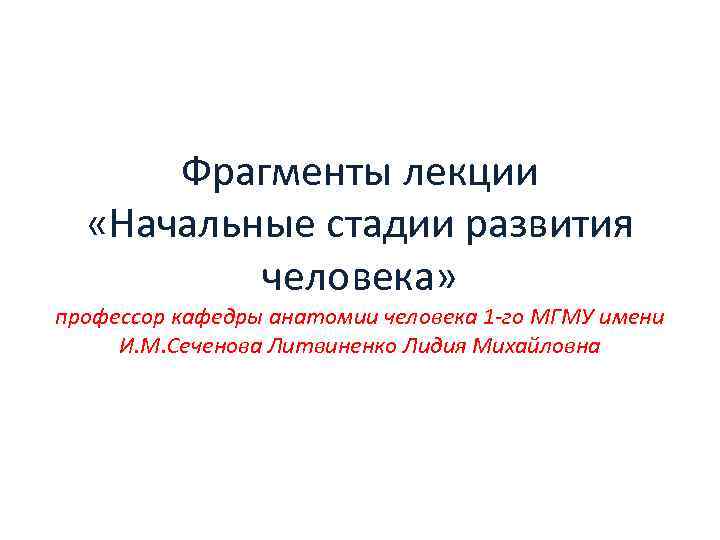 Фрагменты лекции «Начальные стадии развития человека»

профессор кафедры анатомии человека 1-го МГМУ имени И.М.Сеченова Литвиненко Лидия Михайловна